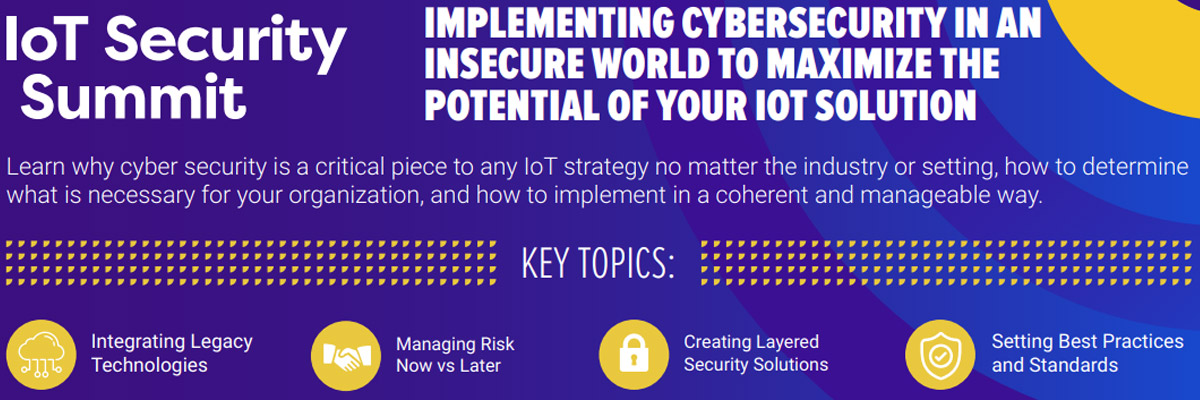 IoT Security Summit

IMPLEMENTING CYBERSECURITY IN AN INSECURE WORLD TO MAXIMIZE THE POTENTIAL OF YOUR IOT SOLUTION

Learn why cyber security is a critical piece to any IoT strategy no matter the industry or setting, how to determine what is necessary for your organization, and how to implement in a coherent and manageable way.

KEY TOPICS:

Integrating Legacy Technologies

Managing Risk Now vs Later

Creating Layered Security Solutions

Setting Best Practices and Standards